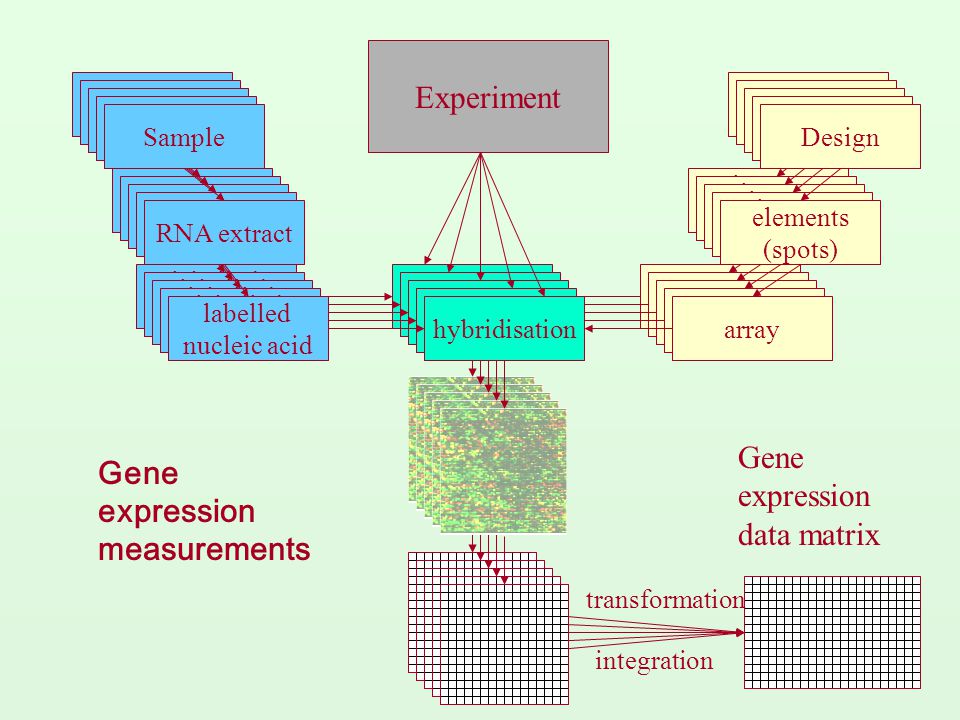 Experiment

Sample

RNA extract

labelled nucleic acid

hybridisation

Design

elements (spots)

array

Gene expression measurements

Gene expression data matrix

transformation

integration